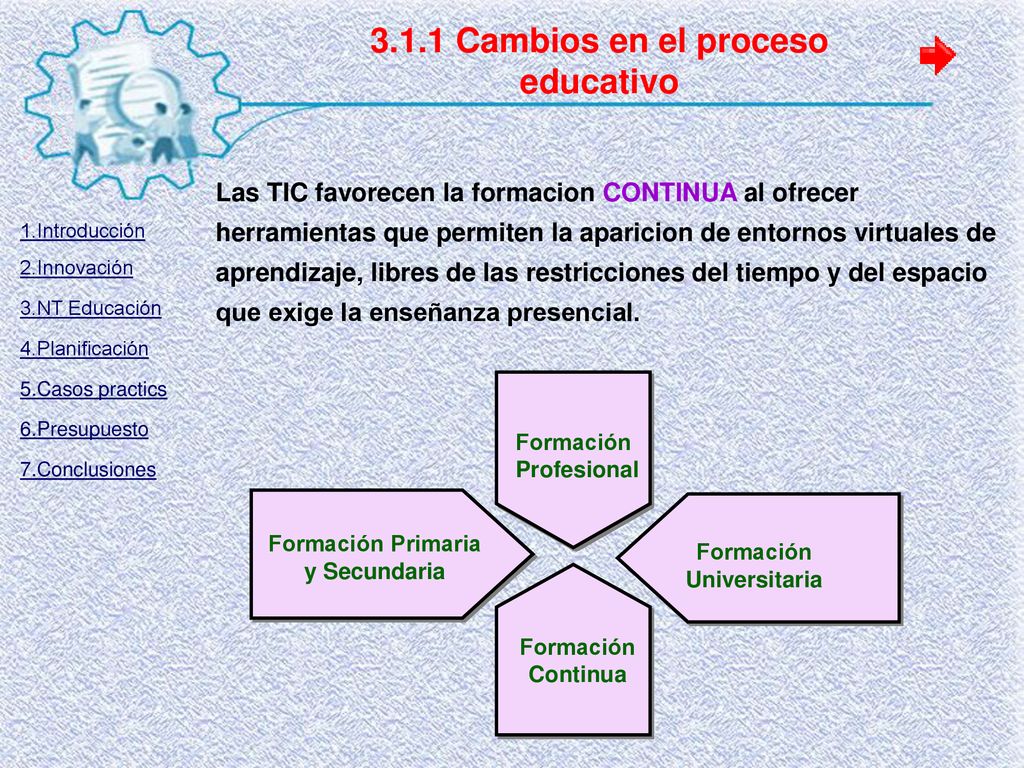 3.1.1 Cambios en el proceso educativo

1.Introducción
2.Innovación
3.NT Educación
4.Planificación
5.Casos practics
6.Presupuesto
7.Conclusiones

Las TIC favorecen la formacion CONTINUA al ofrecer herramientas que permiten la aparicion de entornos virtuales de aprendizaje, libres de las restricciones del tiempo y del espacio que exige la enseñanza presencial.

Formación Profesional

Formación Primaria y Secundaria

Formación Universitaria

Formación Continua